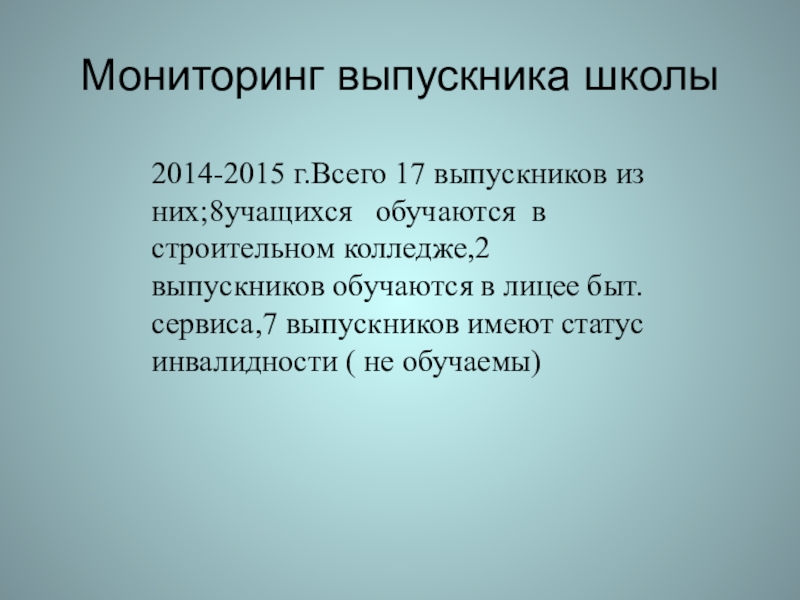 Мониторинг выпускника школы

2014-2015 г.Всего 17 выпускников из них;8учащихся  обучаются  в строительном колледже,2 выпускников обучаются в лицее быт. сервиса,7 выпускников имеют статус инвалидности ( не обучаемы)